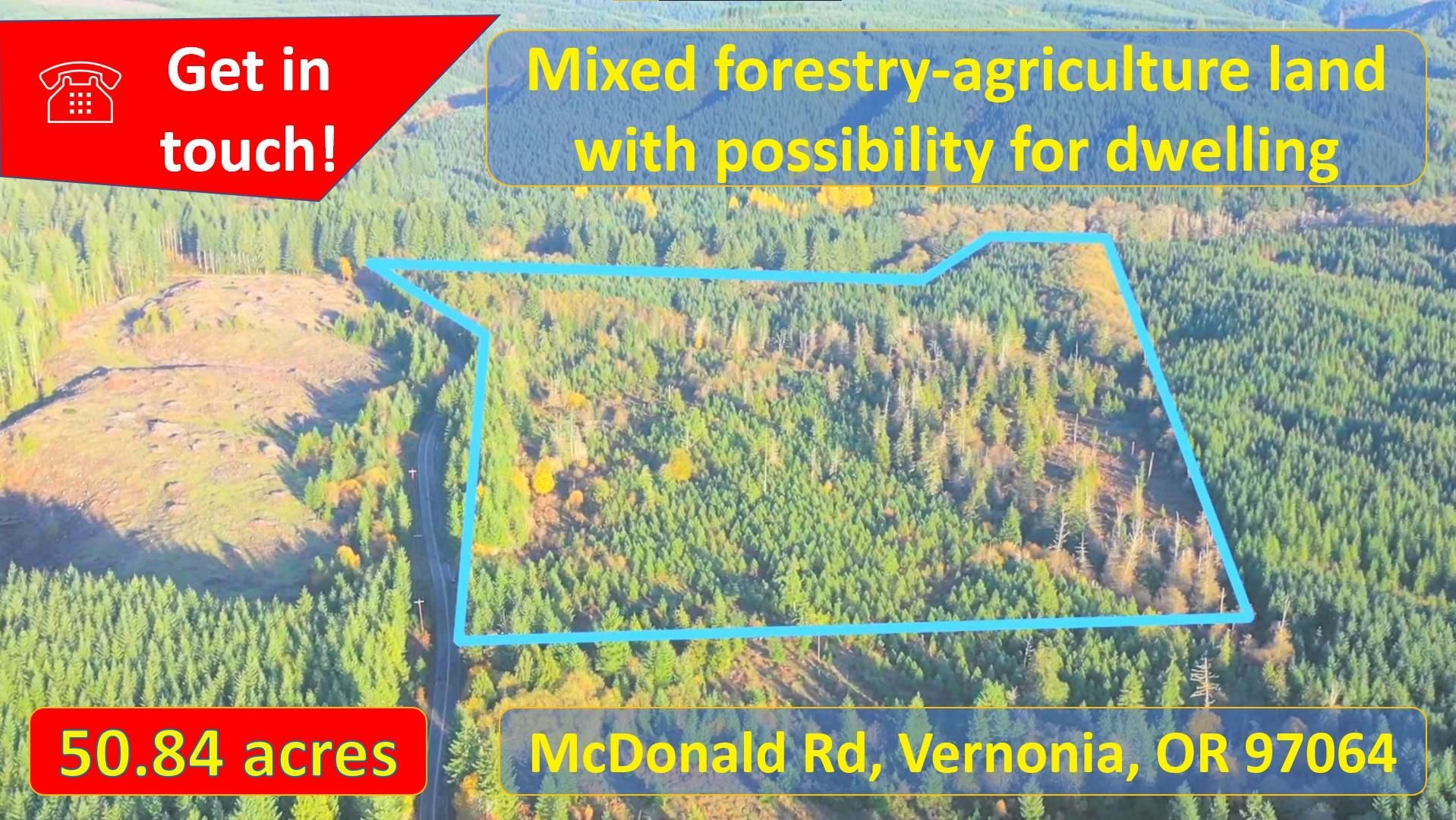 Get in touch!

Mixed forestry-agriculture land with possibility for dwelling

50.84 acres

McDonald Rd, Vernonia, OR 97064